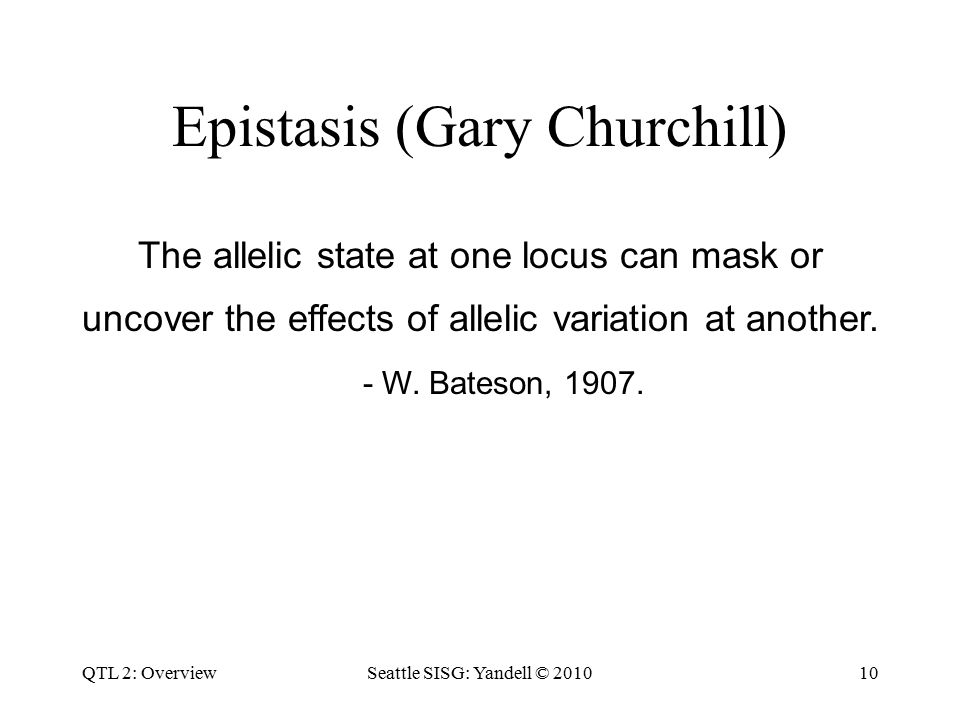 Epistasis (Gary Churchill)

The allelic state at one locus can mask or uncover the effects of allelic variation at another.

- W. Bateson, 1907.

QTL 2: Overview

Seattle SISG: Yandell © 2010

10